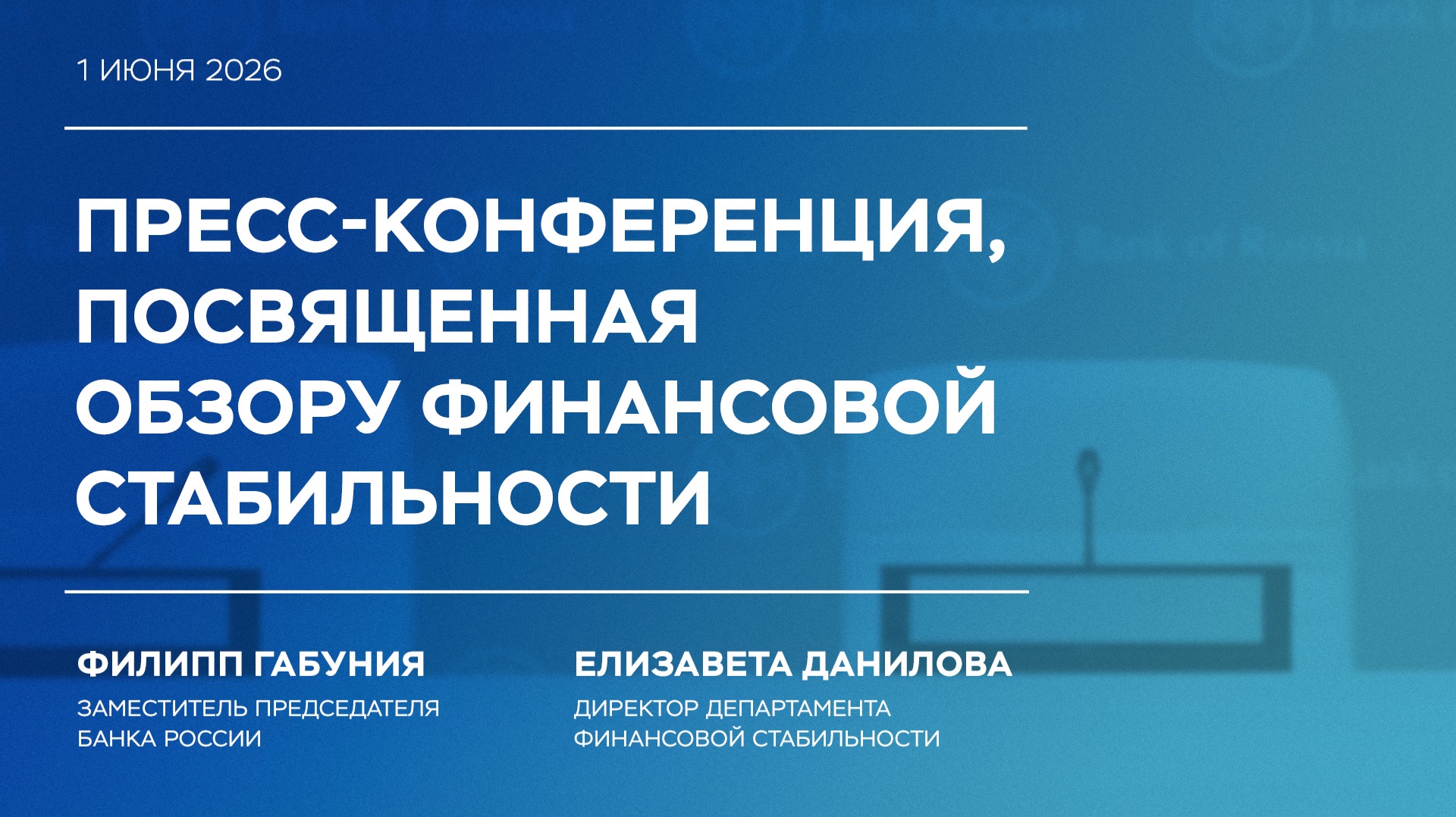 1 ИЮНЯ 2026

ПРЕСС-КОНФЕРЕНЦИЯ, ПОСВЯЩЕННАЯ ОБЗОРУ ФИНАНСОВОЙ СТАБИЛЬНОСТИ

ФИЛИПП ГАБУНИЯ
ЗАМЕСТИТЕЛЬ ПРЕДСЕДАТЕЛЯ БАНКА РОССИИ

ЕЛИЗАВЕТА ДАНИЛОВА
ДИРЕКТОР ДЕПАРТАМЕНТА ФИНАНСОВОЙ СТАБИЛЬНОСТИ